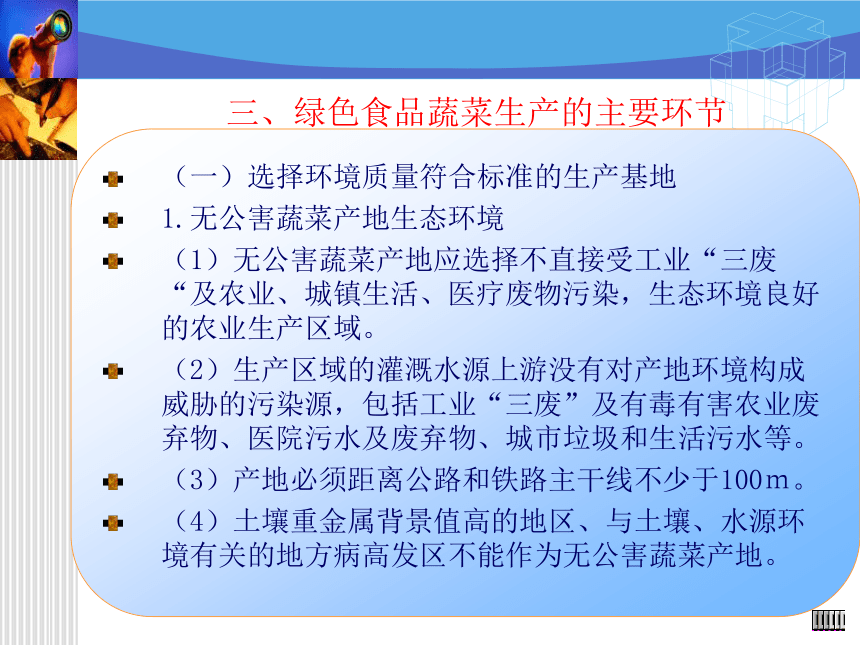 三、绿色食品蔬菜生产的主要环节

（一）选择环境质量符合标准的生产基地

1.无公害蔬菜产地生态环境

（1）无公害蔬菜产地应选择不直接受工业“三废“及农业、城镇生活、医疗废物污染，生态环境良好的农业生产区域。

（2）生产区域的灌溉水源上游没有对产地环境构成威胁的污染源，包括工业“三废”及有毒有害农业废弃物、医院污水及废弃物、城市垃圾和生活污水等。

（3）产地必须距离公路和铁路主干线不少于100m。

（4）土壤重金属背景值高的地区、与土壤、水源环境有关的地方病高发区不能作为无公害蔬菜产地。